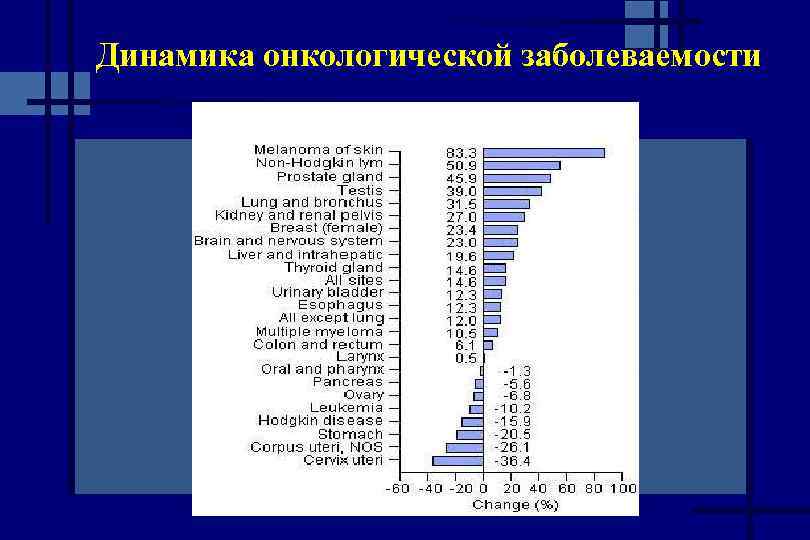 Динамика онкологической заболеваемости

| | |
|---|---|
| Melanoma of skin | 83.3 |
| Non-Hodgkin lym | 50.9 |
| Prostate gland | 45.9 |
| Testis | 39.0 |
| Lung and bronchus | 31.5 |
| Kidney and renal pelvis | 27.0 |
| Breast (female) | 23.4 |
| Brain and nervous system | 23.0 |
| Liver and intrahepatic | 19.6 |
| Thyroid gland | 14.6 |
| All sites | 14.6 |
| Urinary bladder | 12.3 |
| Esophagus | 12.3 |
| All except lung | 12.0 |
| Multiple myeloma | 10.5 |
| Colon and rectum | 6.1 |
| Larynx | 0.5 |
| Oral and pharynx | -1.3 |
| Pancreas | -5.6 |
| Ovary | -6.8 |
| Leukemia | -10.2 |
| Hodgkin disease | -15.9 |
| Stomach | -20.5 |
| Corpus uteri, NOS | -26.1 |
| Cervix uteri | -36.4 |

-60 -40 -20 0 20 40 60 80 100
Change (%)